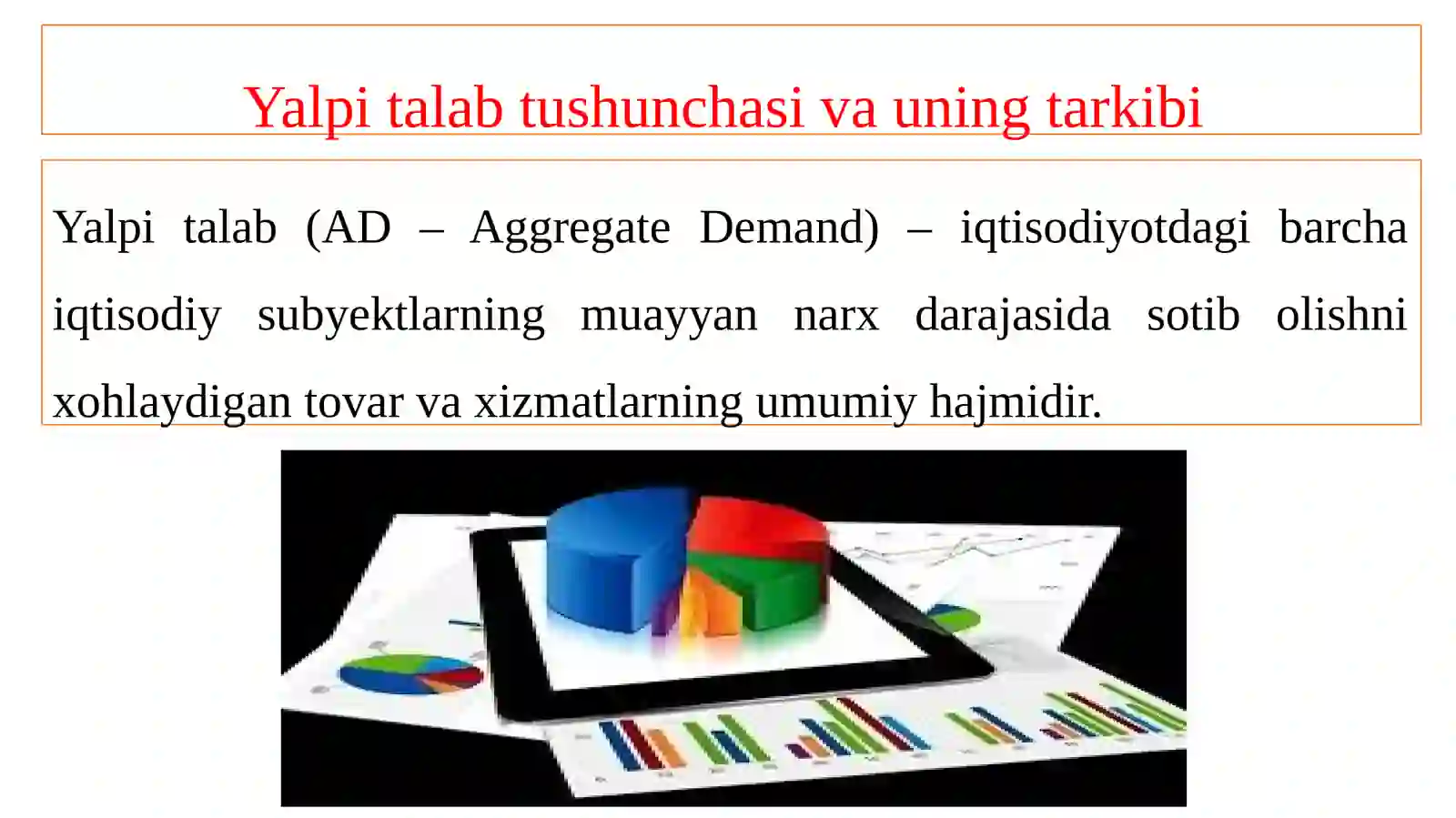 Yalpi talab tushunchasi va uning tarkibi

Yalpi talab (AD – Aggregate Demand) – iqtisodiyotdagi barcha iqtisodiy subyektlarning muayyan narx darajasida sotib olishni xohlaydigan tovar va xizmatlarning umumiy hajmidir.